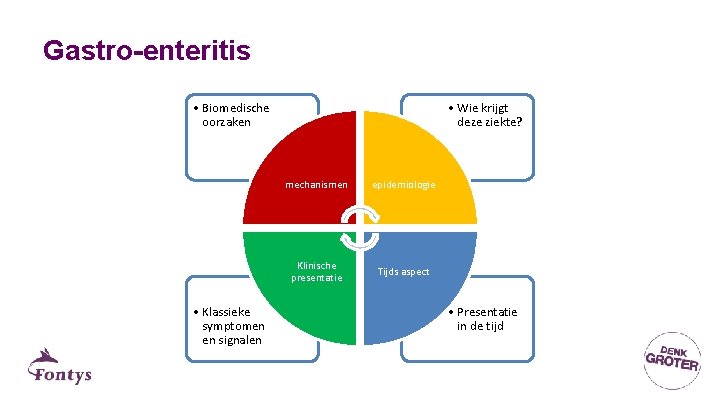 Gastro-enteritis

• Biomedische oorzaken

• Wie krijgt deze ziekte?

mechanismen

epidemiologie

Klinische presentatie

Tijds aspect

• Klassieke symptomen en signalen

• Presentatie in de tijd

Fontys

DENK GROTER